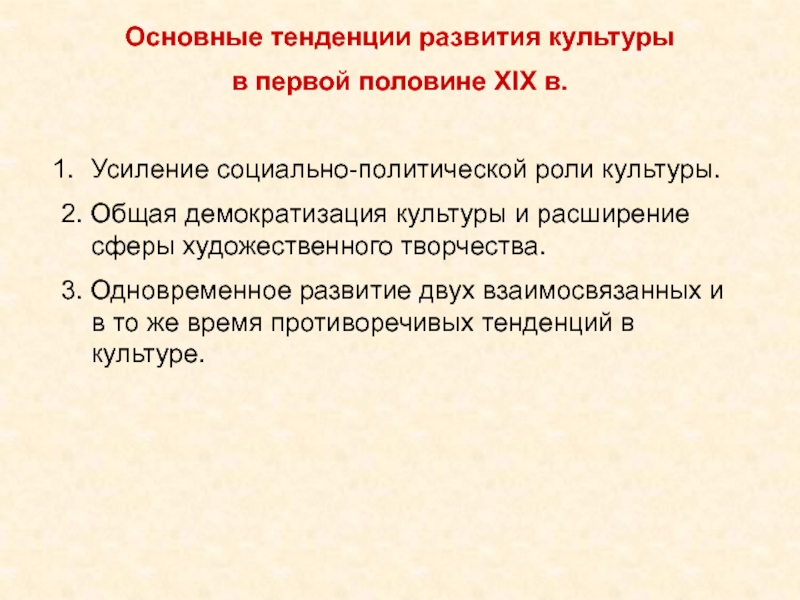 Основные тенденции развития культуры
в первой половине XIX в.

1. Усиление социально-политической роли культуры.

2. Общая демократизация культуры и расширение сферы художественного творчества.

3. Одновременное развитие двух взаимосвязанных и в то же время противоречивых тенденций в культуре.